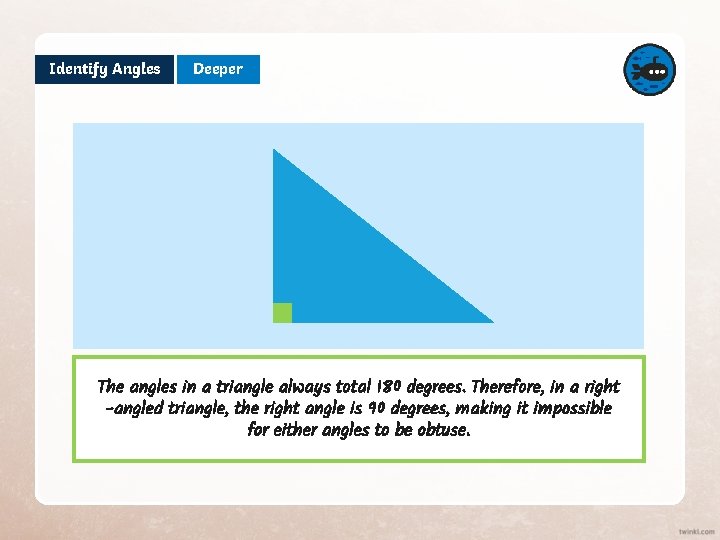 Identify Angles
Deeper

The angles in a triangle always total 180 degrees. Therefore, in a right -angled triangle, the right angle is 90 degrees, making it impossible for either angles to be obtuse.

twinkl.com